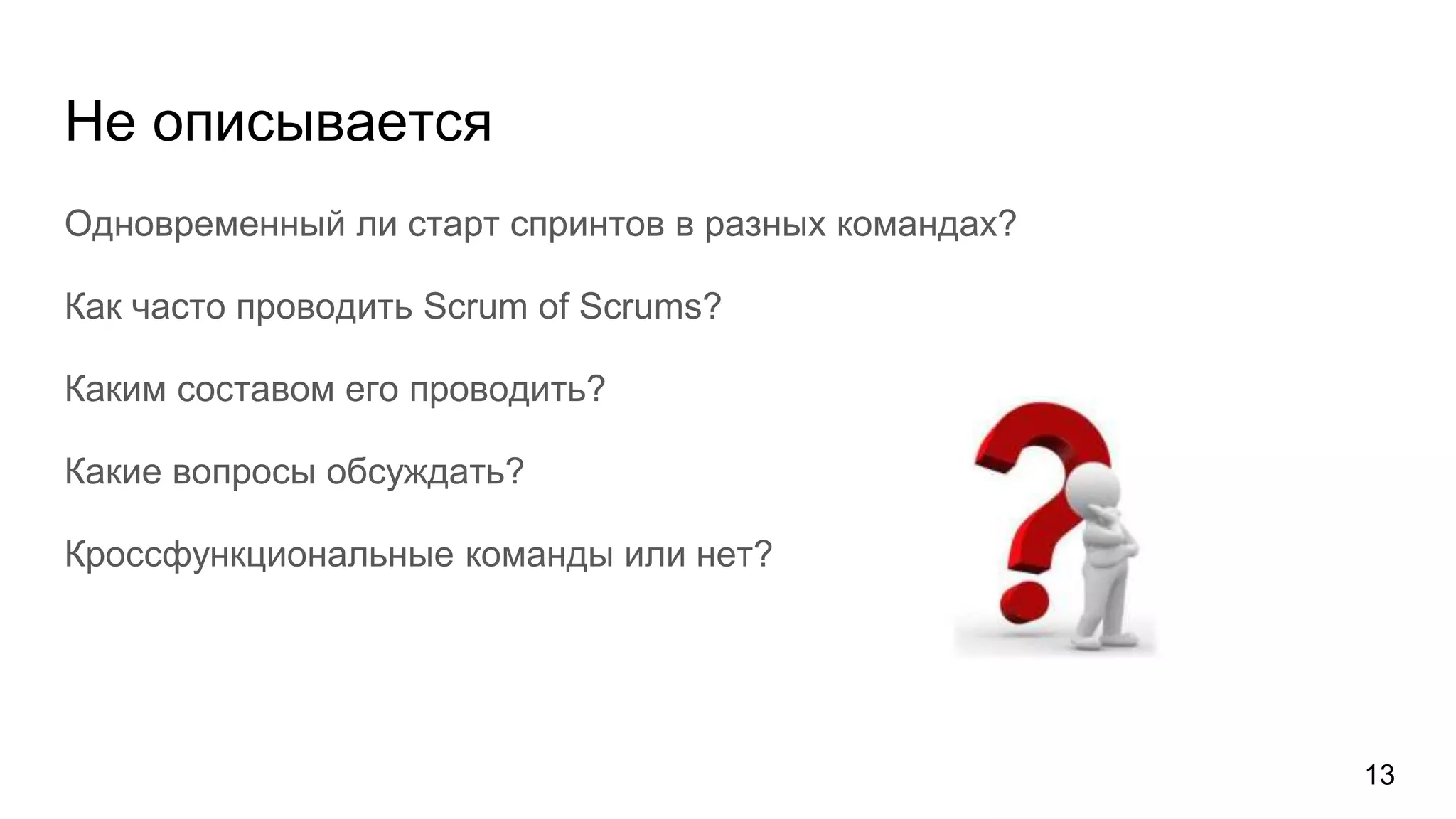 Не описывается

Одновременный ли старт спринтов в разных командах?

Как часто проводить Scrum of Scrums?

Каким составом его проводить?

Какие вопросы обсуждать?

Кроссфункциональные команды или нет?

13